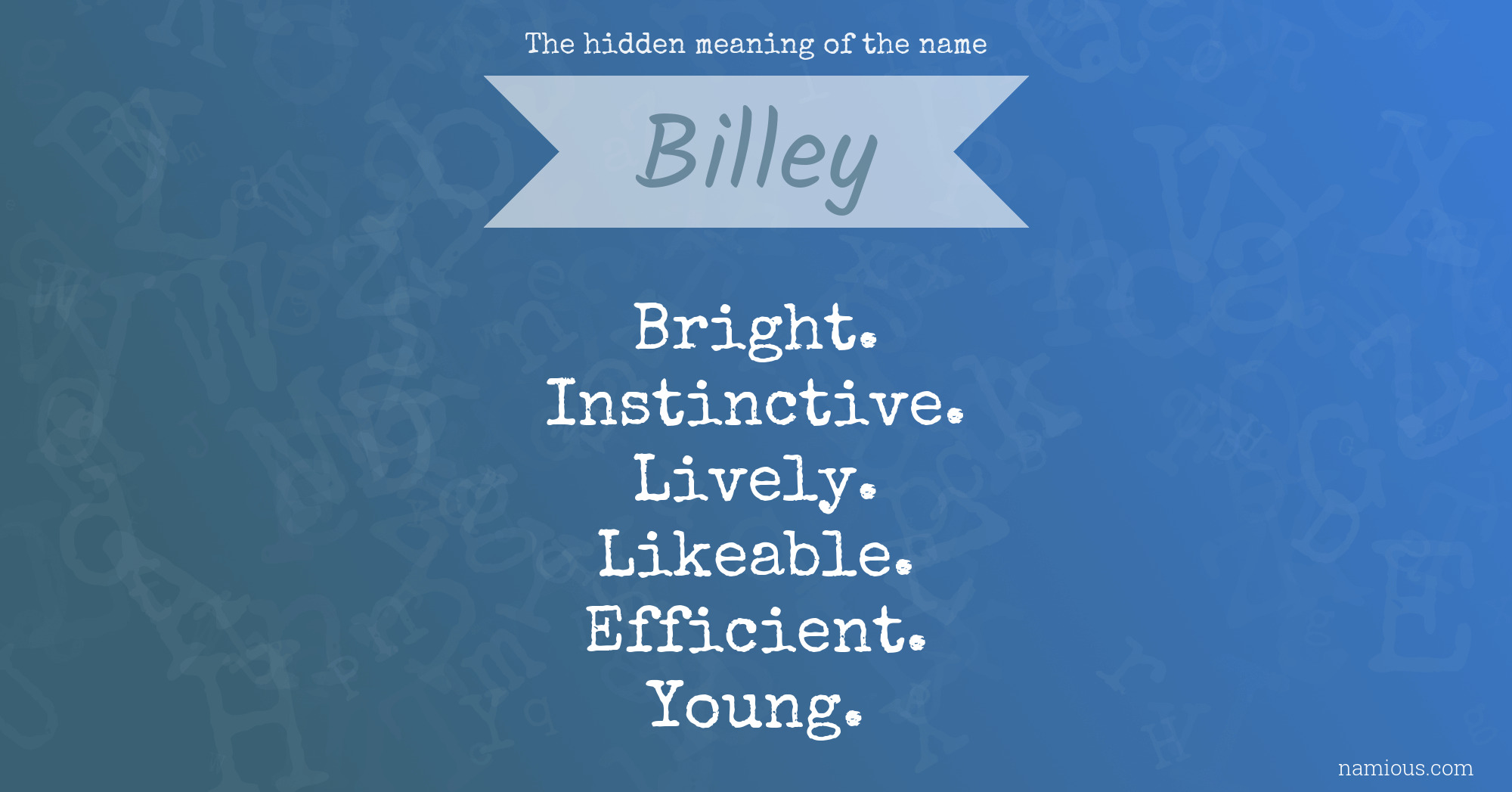 The hidden meaning of the name

Billey

Bright.
Instinctive.
Lively.
Likeable.
Efficient.
Young.

namious.com